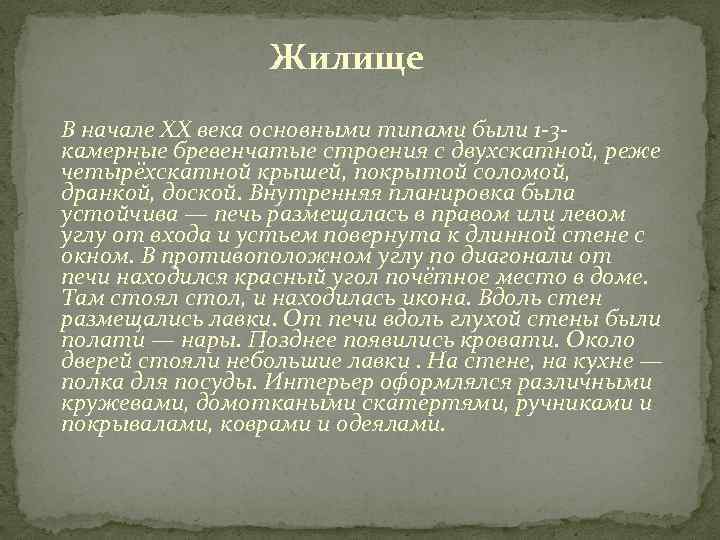 Жилище

В начале XX века основными типами были 1-3-камерные бревенчатые строения с двухскатной, реже четырёхскатной крышей, покрытой соломой, дранкой, доской. Внутренняя планировка была устойчива — печь размещалась в правом или левом углу от входа и устьем повернута к длинной стене с окном. В противоположном углу по диагонали от печи находился красный угол почётное место в доме. Там стоял стол, и находилась икона. Вдоль стен размещались лавки. От печи вдоль глухой стены были полати — нары. Позднее появились кровати. Около дверей стояли небольшие лавки . На стене, на кухне — полка для посуды. Интерьер оформлялся различными кружевами, домоткаными скатертями, ручниками и покрывалами, коврами и одеялами.